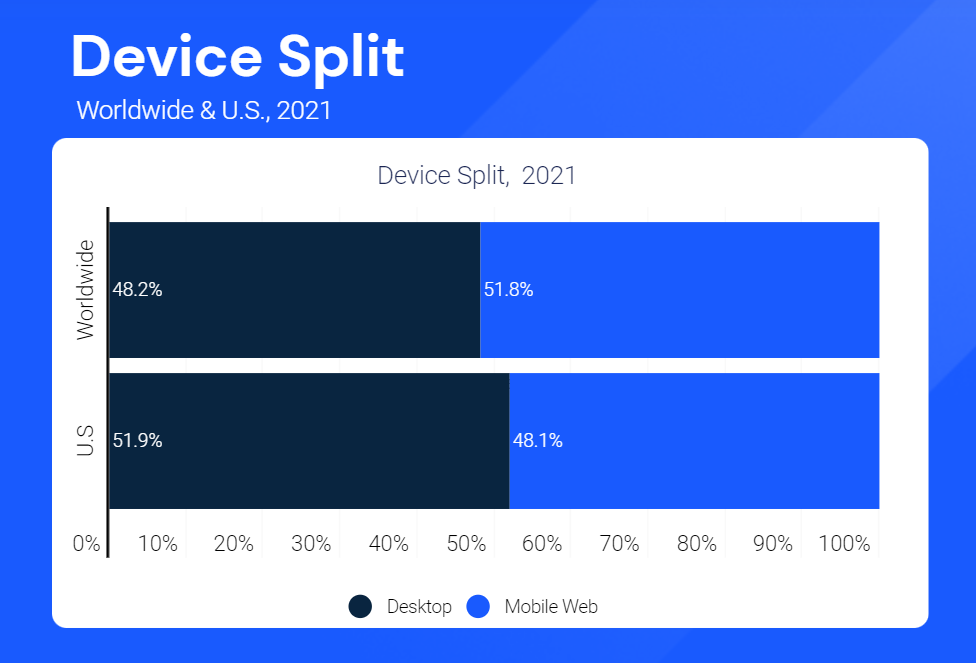 Device Split

Worldwide & U.S., 2021

Device Split, 2021

Worldwide

48.2%

51.8%

U.S

51.9%

48.1%

0% 10% 20% 30% 40% 50% 60% 70% 80% 90% 100%

Desktop Mobile Web